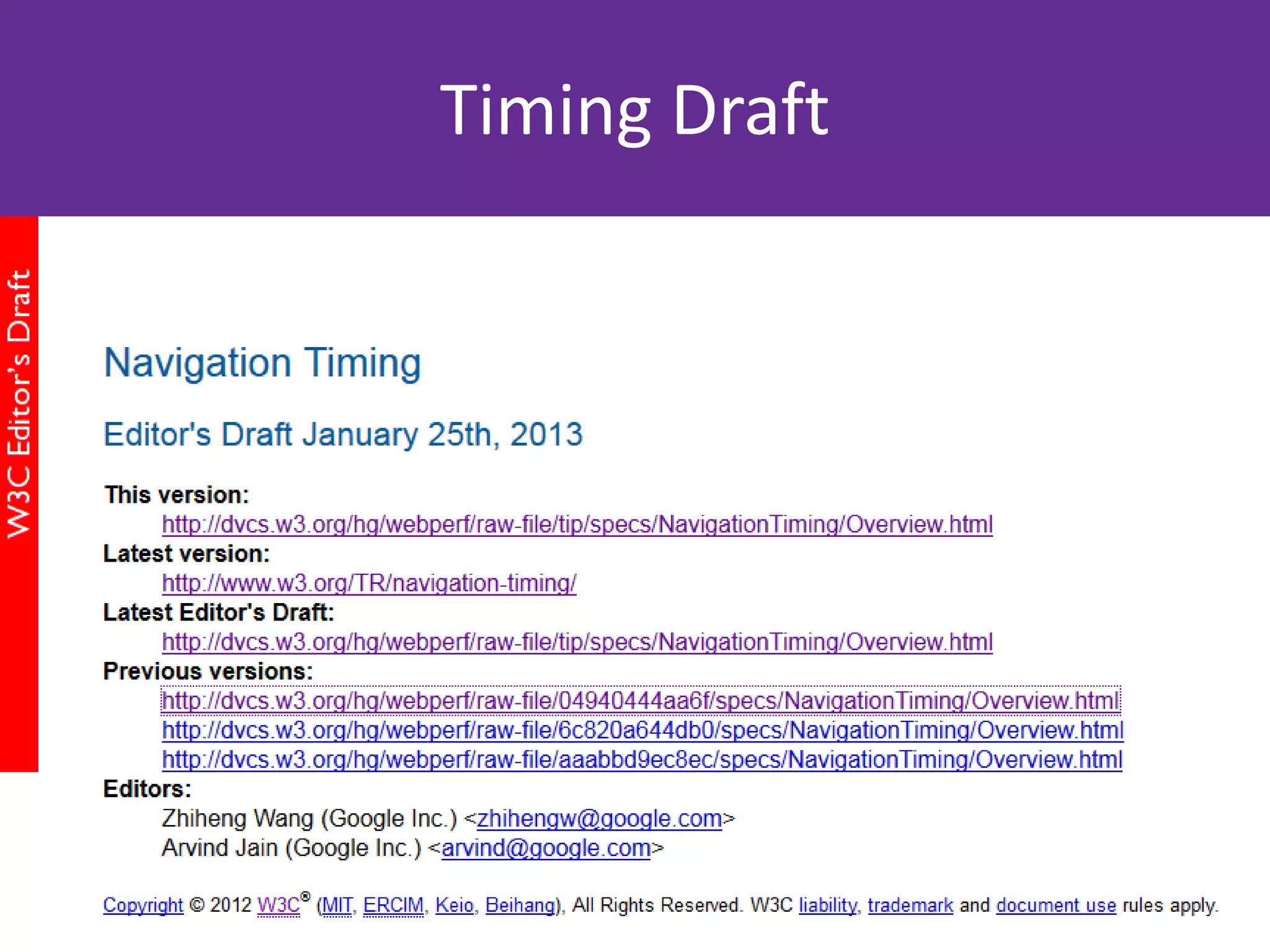 Timing Draft

W3C Editor's Draft

Navigation Timing

Editor's Draft January 25th, 2013

This version:
http://dvcs.w3.org/hg/webperf/raw-file/tip/specs/NavigationTiming/Overview.html
Latest version:
http://www.w3.org/TR/navigation-timing/
Latest Editor's Draft:
http://dvcs.w3.org/hg/webperf/raw-file/tip/specs/NavigationTiming/Overview.html
Previous versions:
http://dvcs.w3.org/hg/webperf/raw-file/04940444aa6f/specs/NavigationTiming/Overview.html
http://dvcs.w3.org/hg/webperf/raw-file/6c820a644db0/specs/NavigationTiming/Overview.html
http://dvcs.w3.org/hg/webperf/raw-file/aaabbd9ec8ec/specs/NavigationTiming/Overview.html
Editors:
Zhiheng Wang (Google Inc.) <zhihengw@google.com>
Arvind Jain (Google Inc.) <arvind@google.com>

Copyright © 2012 W3C® (MIT, ERCIM, Keio, Beihang), All Rights Reserved. W3C liability, trademark and document use rules apply.